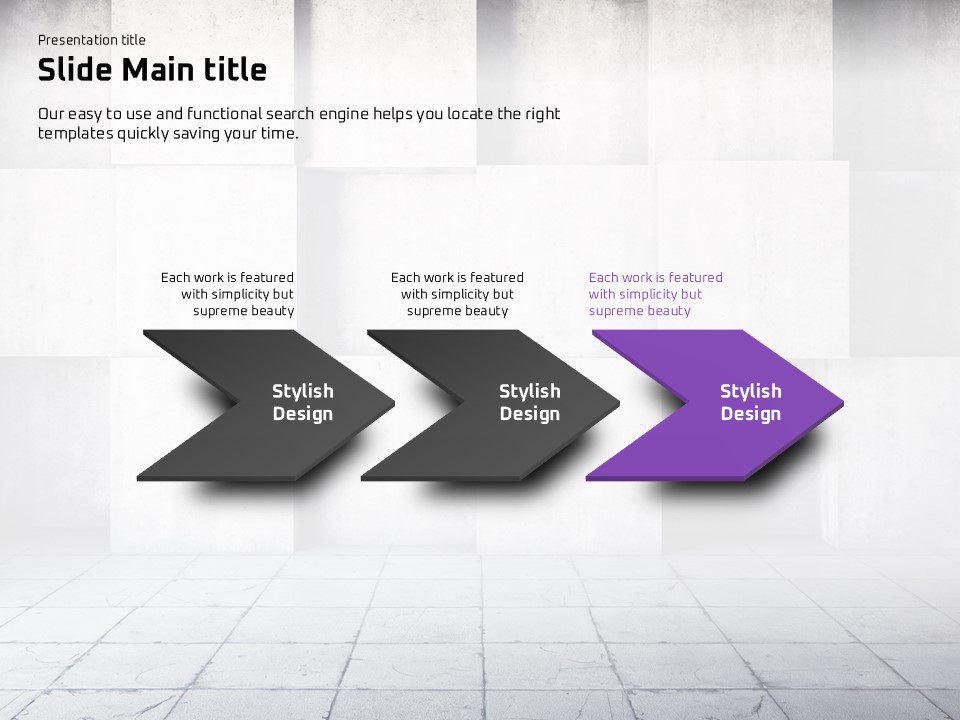 Presentation title

Slide Main title

Our easy to use and functional search engine helps you locate the right templates quickly saving your time.

Each work is featured with simplicity but supreme beauty

Stylish Design

Each work is featured with simplicity but supreme beauty

Stylish Design

Each work is featured with simplicity but supreme beauty

Stylish Design